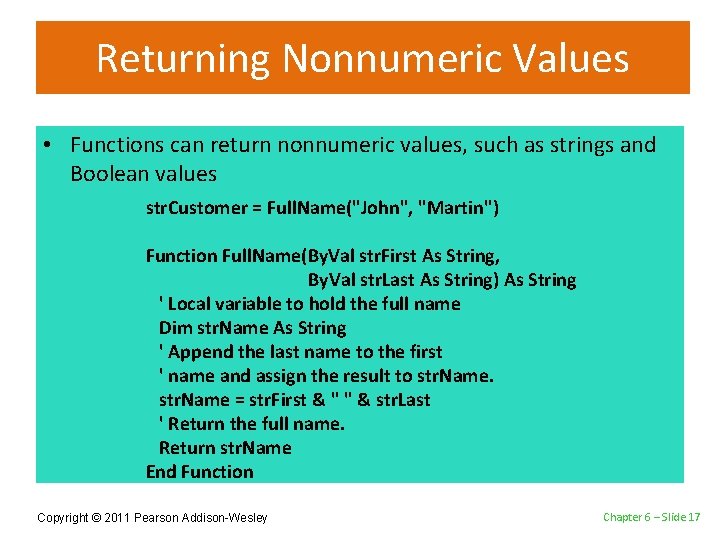 Returning Nonnumeric Values

• Functions can return nonnumeric values, such as strings and Boolean values

strCustomer = FullName("John", "Martin")

Function FullName(ByVal strFirst As String,
ByVal strLast As String) As String
' Local variable to hold the full name
Dim strName As String
' Append the last name to the first
' name and assign the result to strName.
strName = strFirst & " " & strLast
' Return the full name.
Return strName
End Function

Copyright © 2011 Pearson Addison-Wesley

Chapter 6 – Slide 17